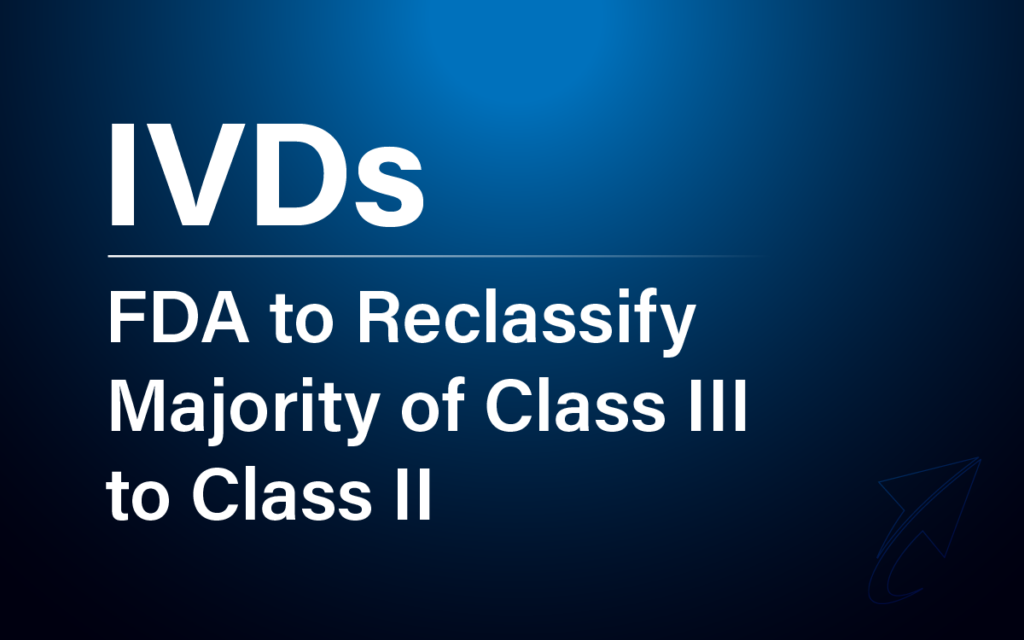 IVDs

FDA to Reclassify Majority of Class III to Class II